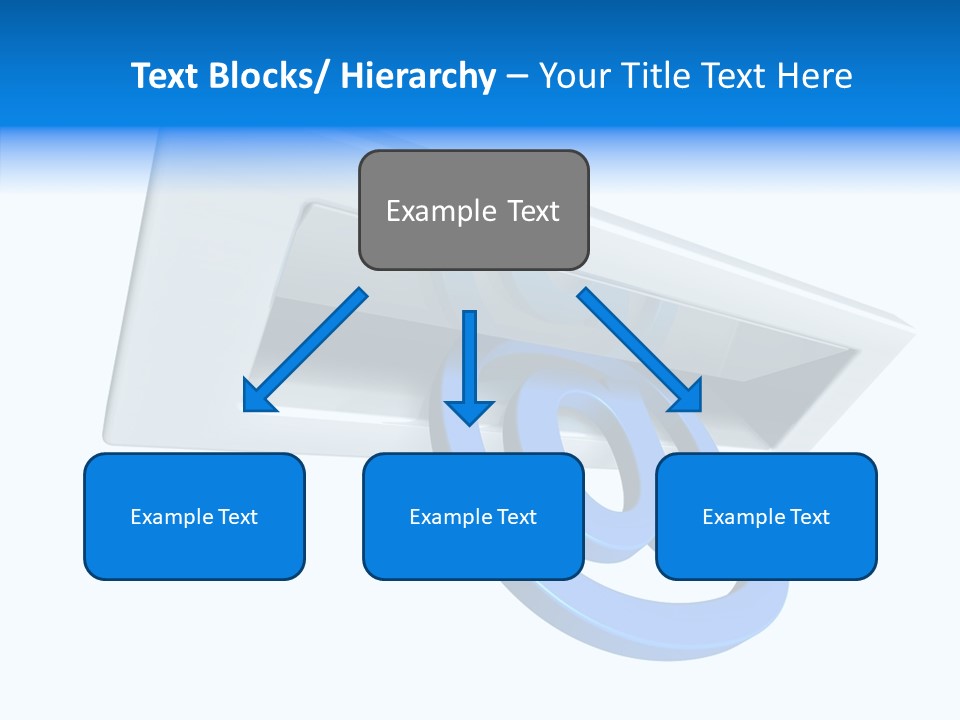 Text Blocks/ Hierarchy – Your Title Text Here

Example Text

Example Text

Example Text

Example Text